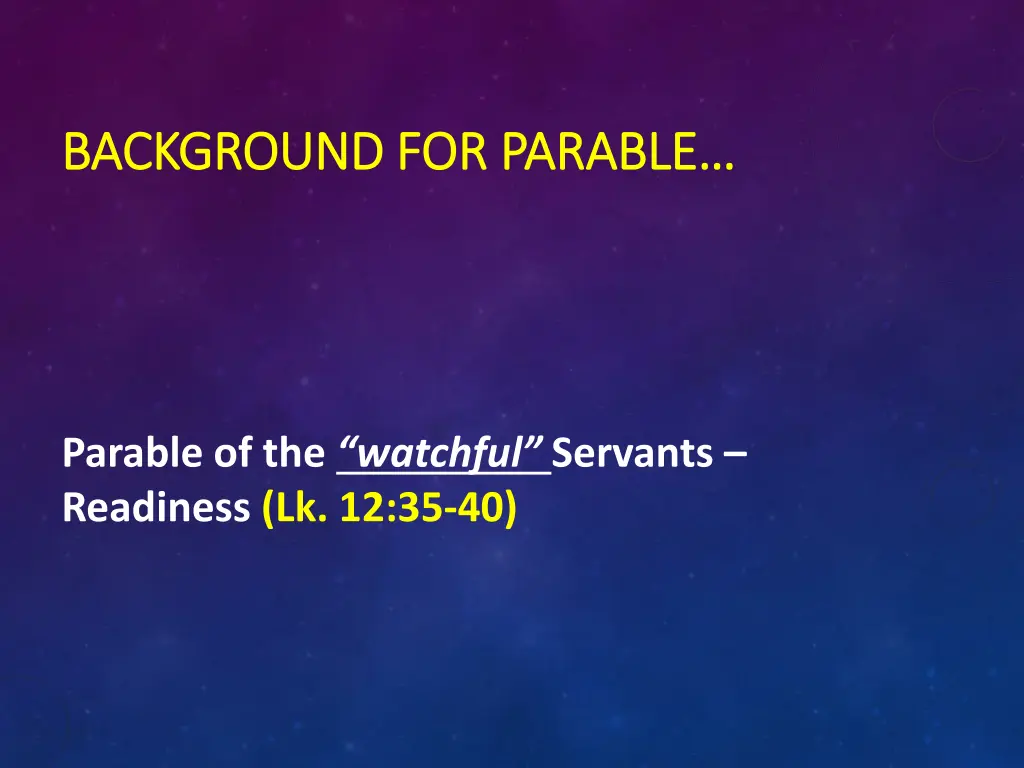 BACKGROUND FOR PARABLE…

Parable of the “watchful” Servants – Readiness (Lk. 12:35-40)